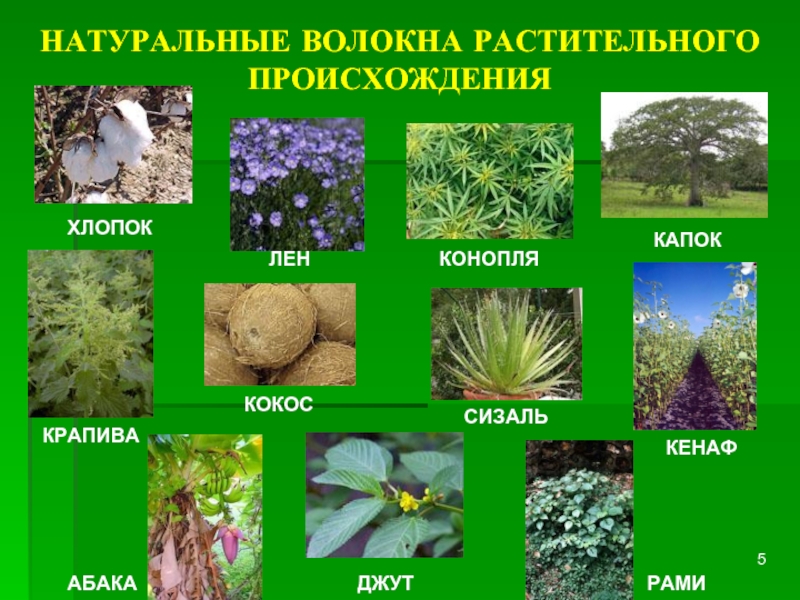 НАТУРАЛЬНЫЕ ВОЛОКНА РАСТИТЕЛЬНОГО ПРОИСХОЖДЕНИЯ

ХЛОПОК

ЛЕН

КОНОПЛЯ

КАПОК

КРАПИВА

КОКОС

СИЗАЛЬ

КЕНАФ

АБАКА

ДЖУТ

РАМИ

5